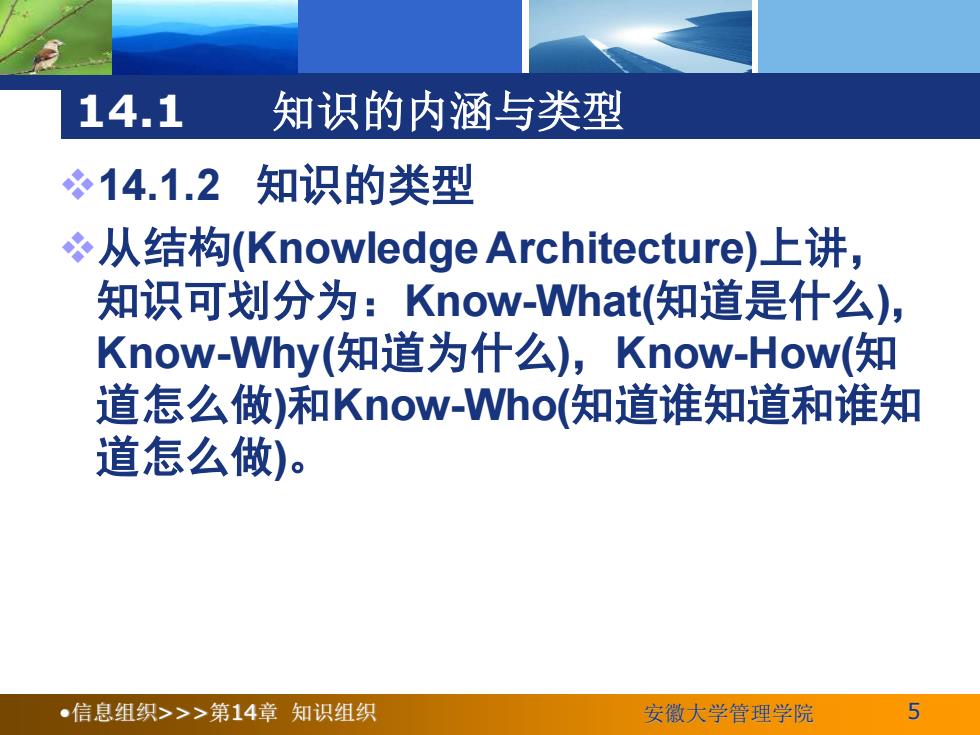 14.1 知识的内涵与类型

❖14.1.2 知识的类型

❖从结构(Knowledge Architecture)上讲，知识可划分为：Know-What(知道是什么)，Know-Why(知道为什么)，Know-How(知道怎么做)和Know-Who(知道谁知道和谁知道怎么做)。

•信息组织>>>第14章 知识组织

安徽大学管理学院

5